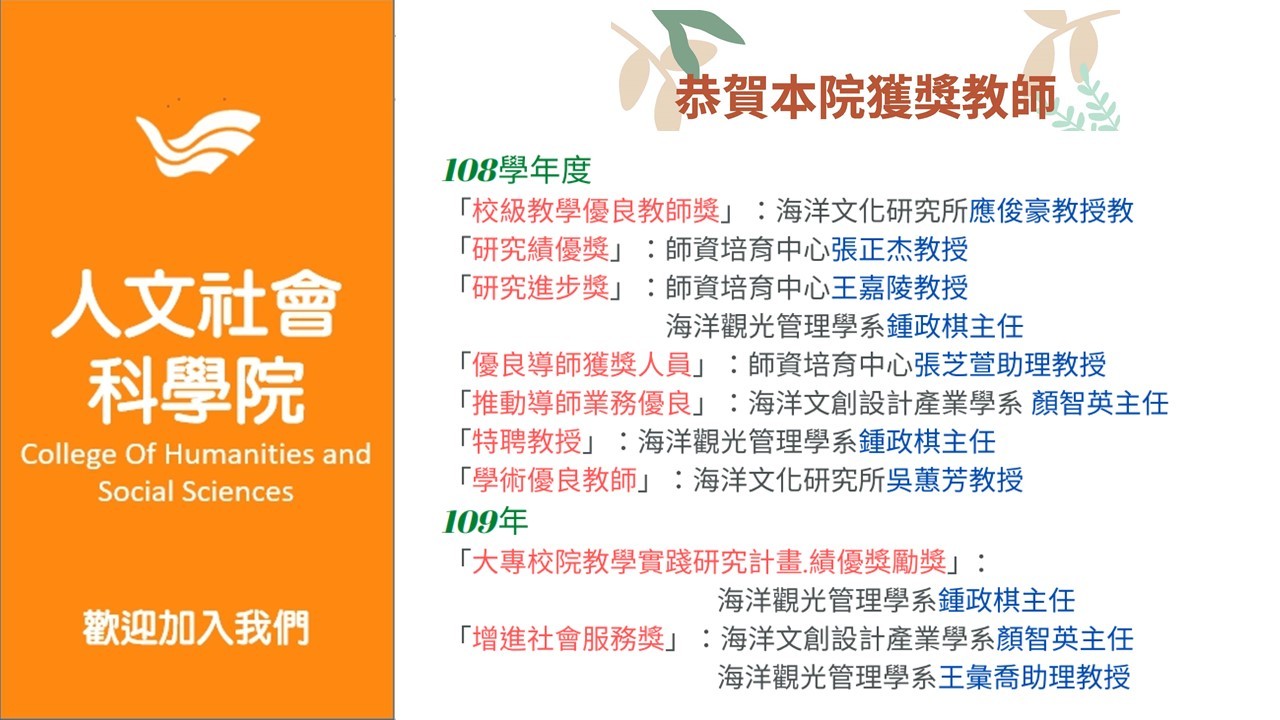 人文社會科學院

College Of Humanities and Social Sciences

歡迎加入我們

恭賀本院獲獎教師

108學年度

「校級教學優良教師獎」：海洋文化研究所應俊豪教授教

「研究績優獎」：師資培育中心張正杰教授

「研究進步獎」：師資培育中心王嘉陵教授
海洋觀光管理學系鍾政棋主任

「優良導師獲獎人員」：師資培育中心張芝萱助理教授

「推動導師業務優良」：海洋文創設計產業學系 顏智英主任

「特聘教授」：海洋觀光管理學系鍾政棋主任

「學術優良教師」：海洋文化研究所吳蕙芳教授

109年

「大專校院教學實踐研究計畫.績優獎勵獎」：
海洋觀光管理學系鍾政棋主任

「增進社會服務獎」：海洋文創設計產業學系顏智英主任
海洋觀光管理學系王彙喬助理教授